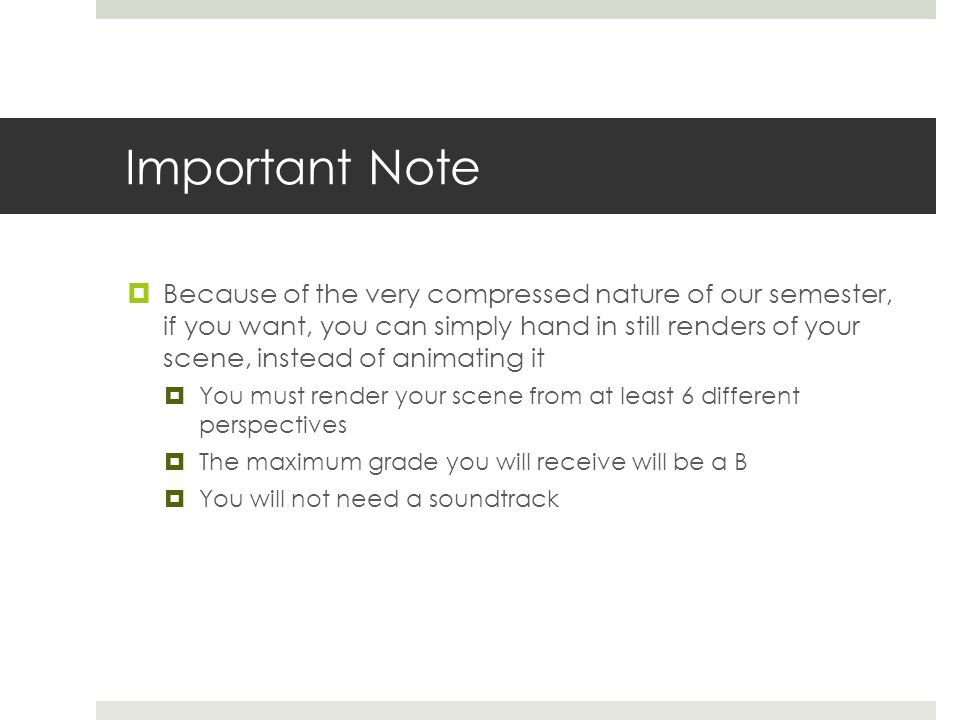 Important Note

Because of the very compressed nature of our semester, if you want, you can simply hand in still renders of your scene, instead of animating it

You must render your scene from at least 6 different perspectives

The maximum grade you will receive will be a B

You will not need a soundtrack